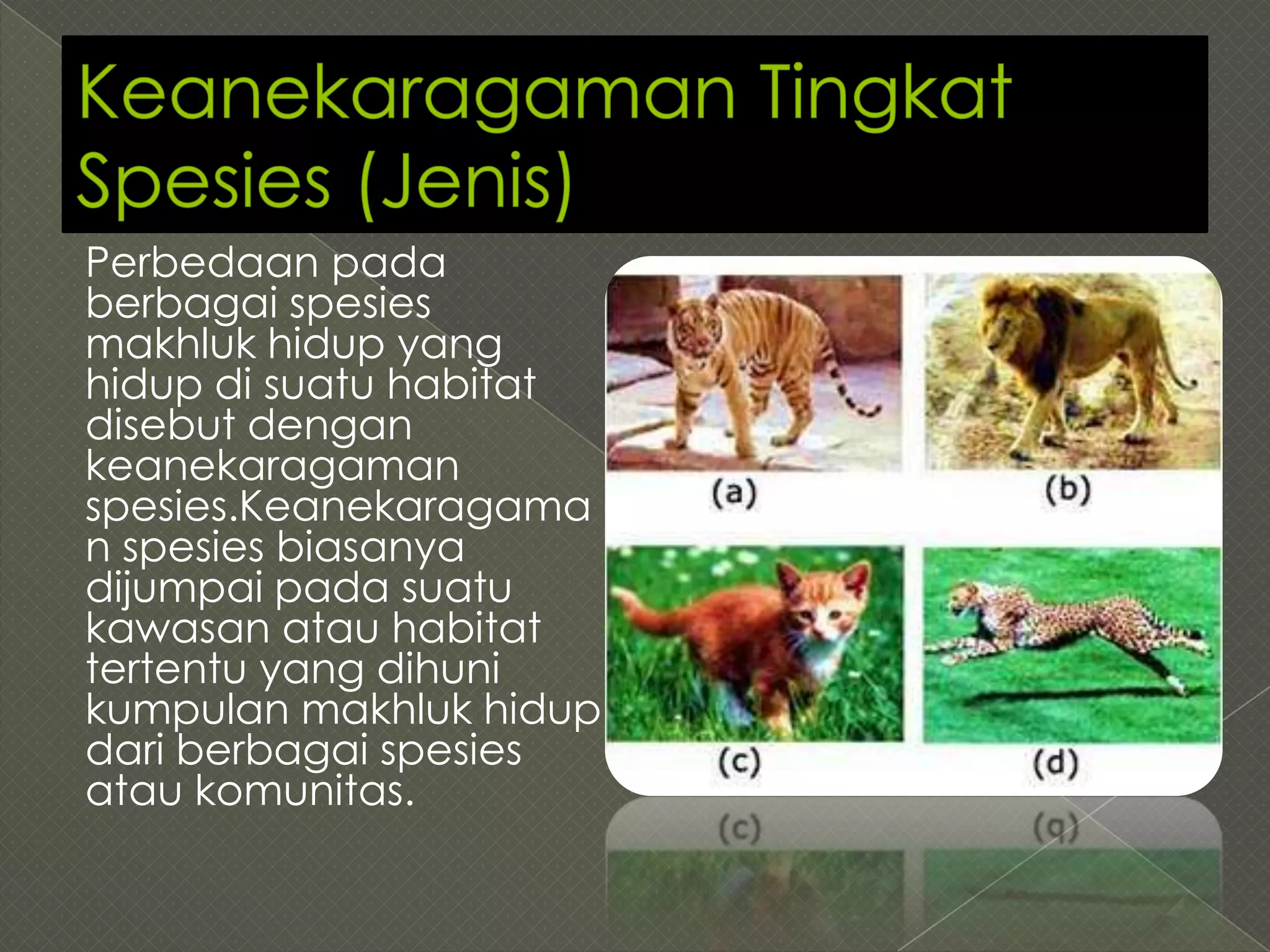 Keanekaragaman Tingkat Spesies (Jenis)

Perbedaan pada berbagai spesies makhluk hidup yang hidup di suatu habitat disebut dengan keanekaragaman spesies.Keanekaragaman spesies biasanya dijumpai pada suatu kawasan atau habitat tertentu yang dihuni kumpulan makhluk hidup dari berbagai spesies atau komunitas.

(a)

(b)

(c)

(d)